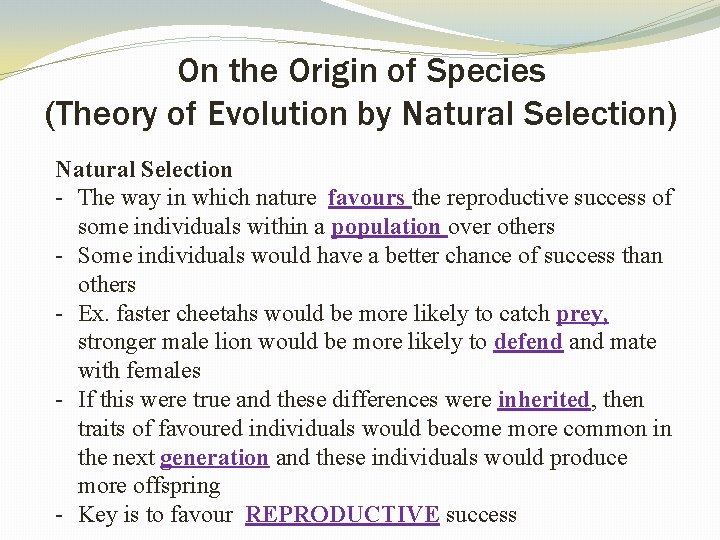 On the Origin of Species
(Theory of Evolution by Natural Selection)

Natural Selection
- The way in which nature favours the reproductive success of some individuals within a population over others
- Some individuals would have a better chance of success than others
- Ex. faster cheetahs would be more likely to catch prey, stronger male lion would be more likely to defend and mate with females
- If this were true and these differences were inherited, then traits of favoured individuals would become more common in the next generation and these individuals would produce more offspring
- Key is to favour REPRODUCTIVE success